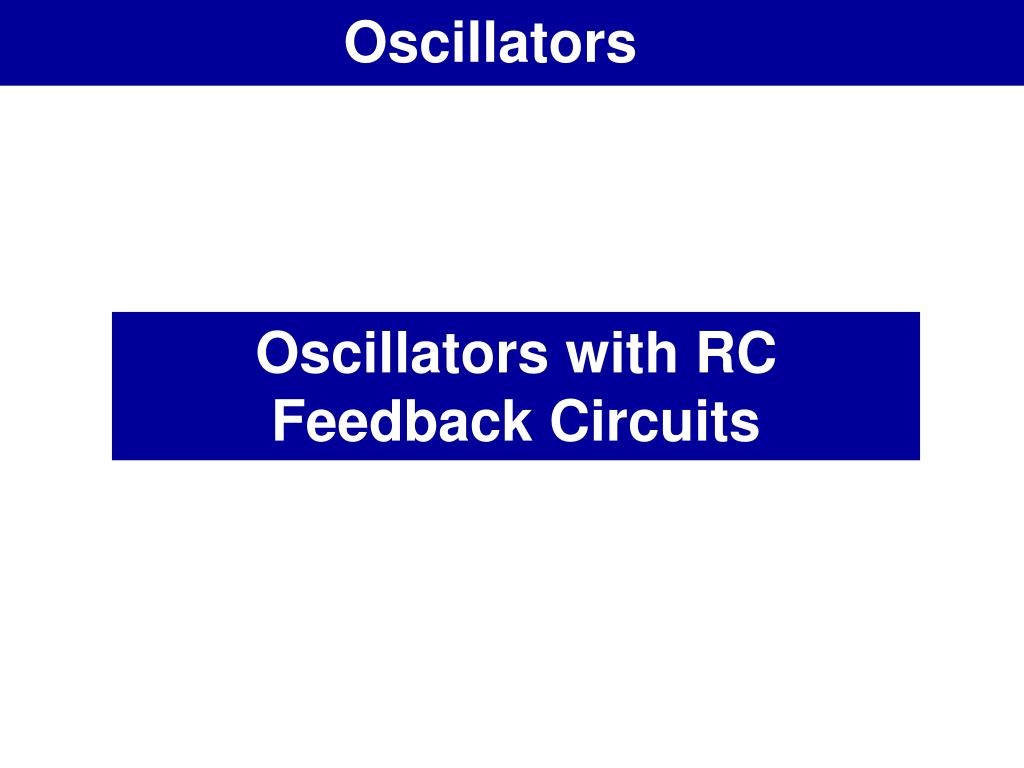 Oscillators

Oscillators with RC Feedback Circuits